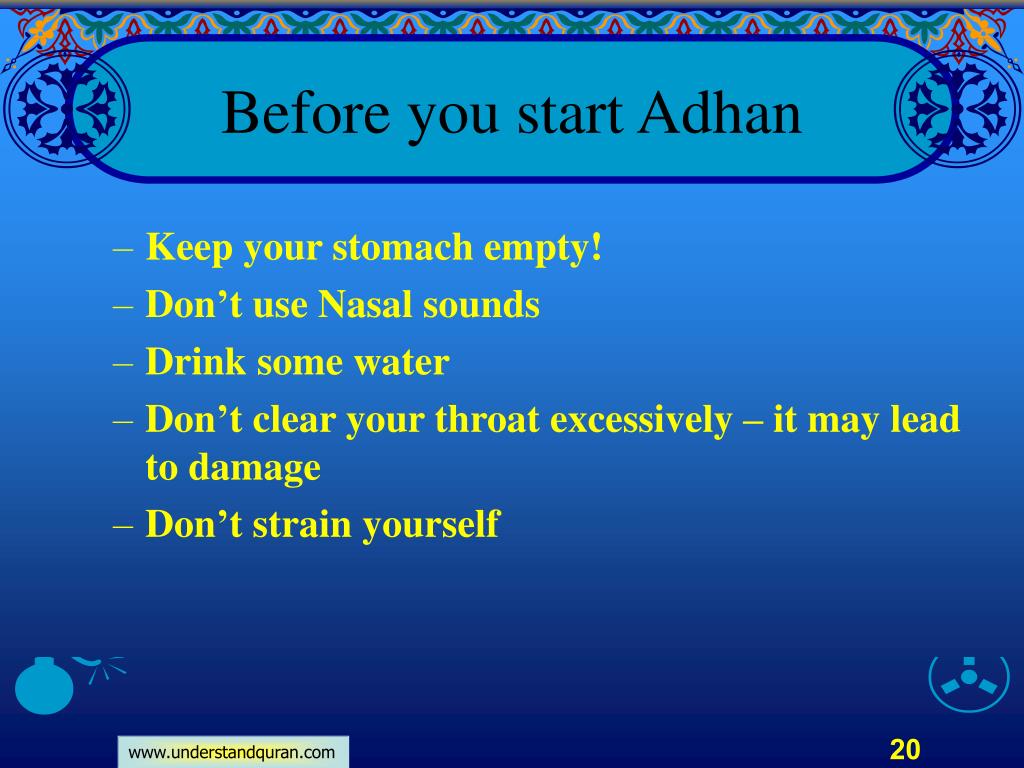 Before you start Adhan

– Keep your stomach empty!
– Don’t use Nasal sounds
– Drink some water
– Don’t clear your throat excessively – it may lead to damage
– Don’t strain yourself

www.understandquran.com

20